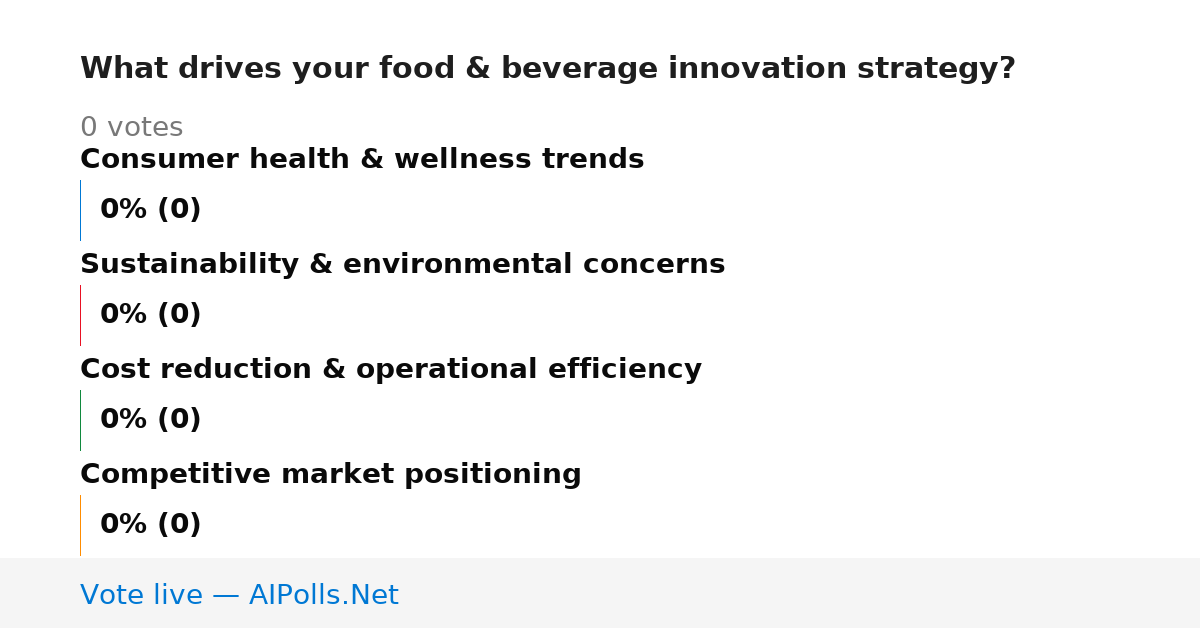 What drives your food & beverage innovation strategy?

0 votes

Consumer health & wellness trends

0% (0)

Sustainability & environmental concerns

0% (0)

Cost reduction & operational efficiency

0% (0)

Competitive market positioning

0% (0)

Vote live — AIPolls.Net